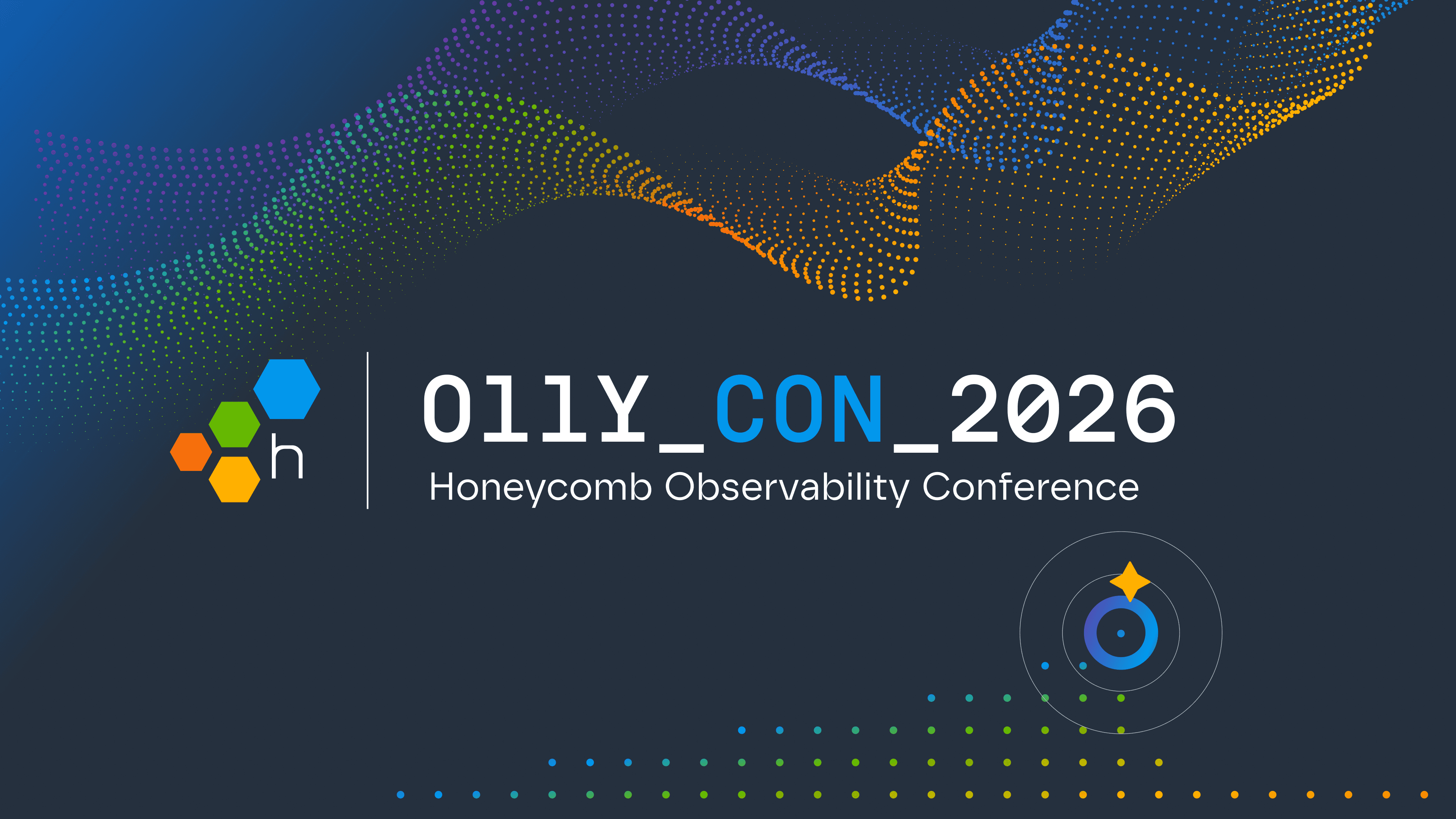 h

O11Y_CON_2026
Honeycomb Observability Conference